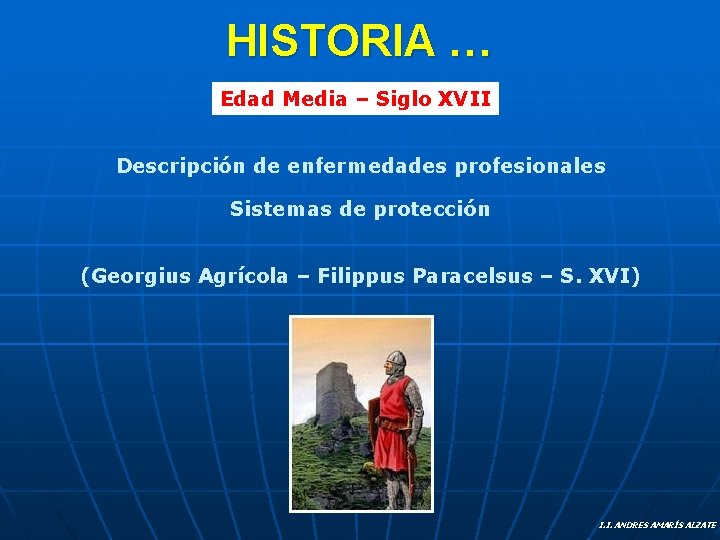 HISTORIA …

Edad Media – Siglo XVII

Descripción de enfermedades profesionales

Sistemas de protección

(Georgius Agrícola – Filippus Paracelsus – S. XVI)

I.I. ANDRES AMARÍS ALZATE